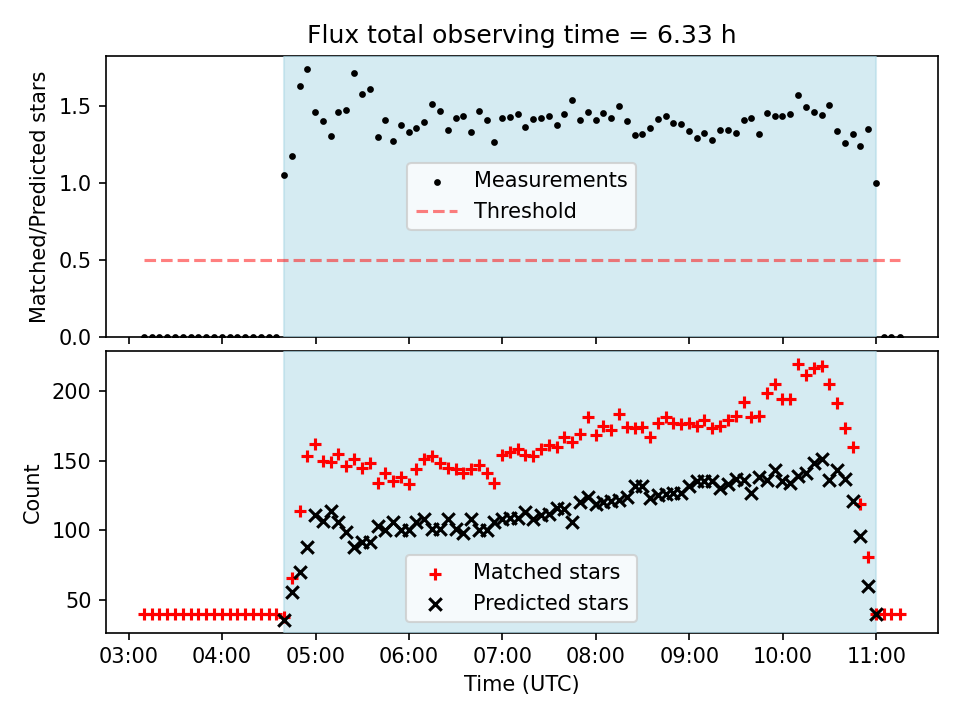 Flux total observing time = 6.33 h

Matched/Predicted stars

1.5
1.0
0.5
0.0

Measurements
Threshold

Count

200
150
100
50

Matched stars
Predicted stars

03:00 04:00 05:00 06:00 07:00 08:00 09:00 10:00 11:00

Time (UTC)